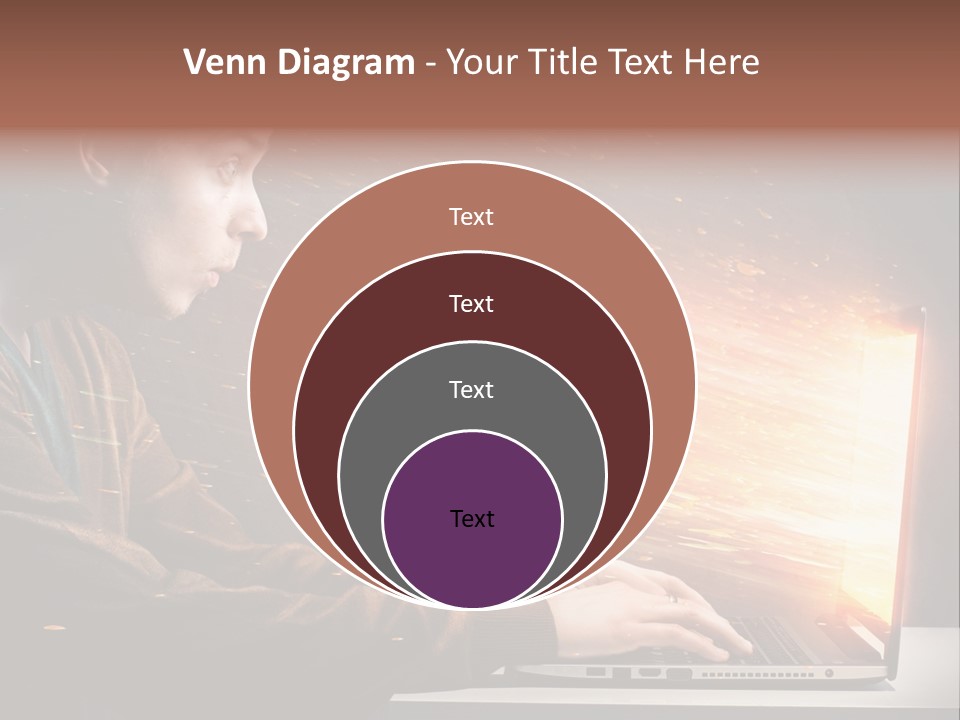 Venn Diagram - Your Title Text Here

Text

Text

Text

Text